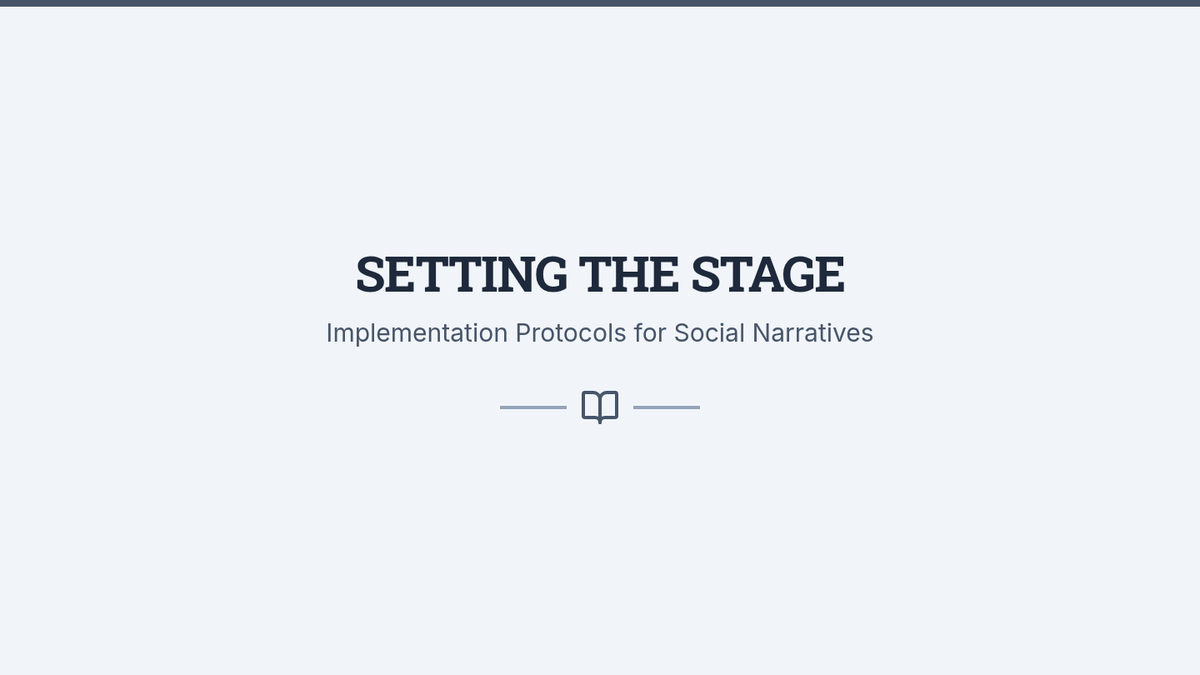 SETTING THE STAGE

Implementation Protocols for Social Narratives